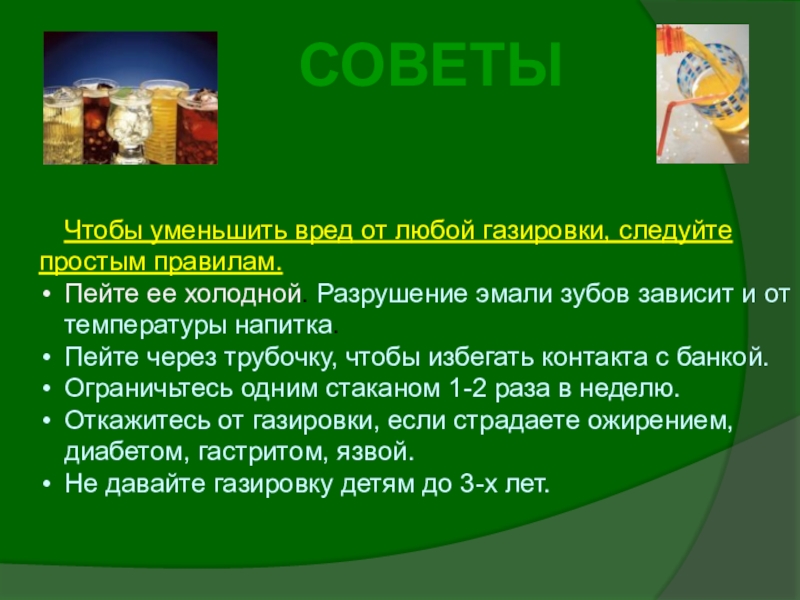 СОВЕТЫ

Чтобы уменьшить вред от любой газировки, следуйте простым правилам.

• Пейте ее холодной. Разрушение эмали зубов зависит и от температуры напитка.
• Пейте через трубочку, чтобы избегать контакта с банкой.
• Ограничьтесь одним стаканом 1-2 раза в неделю.
• Откажитесь от газировки, если страдаете ожирением, диабетом, гастритом, язвой.
• Не давайте газировку детям до 3-х лет.